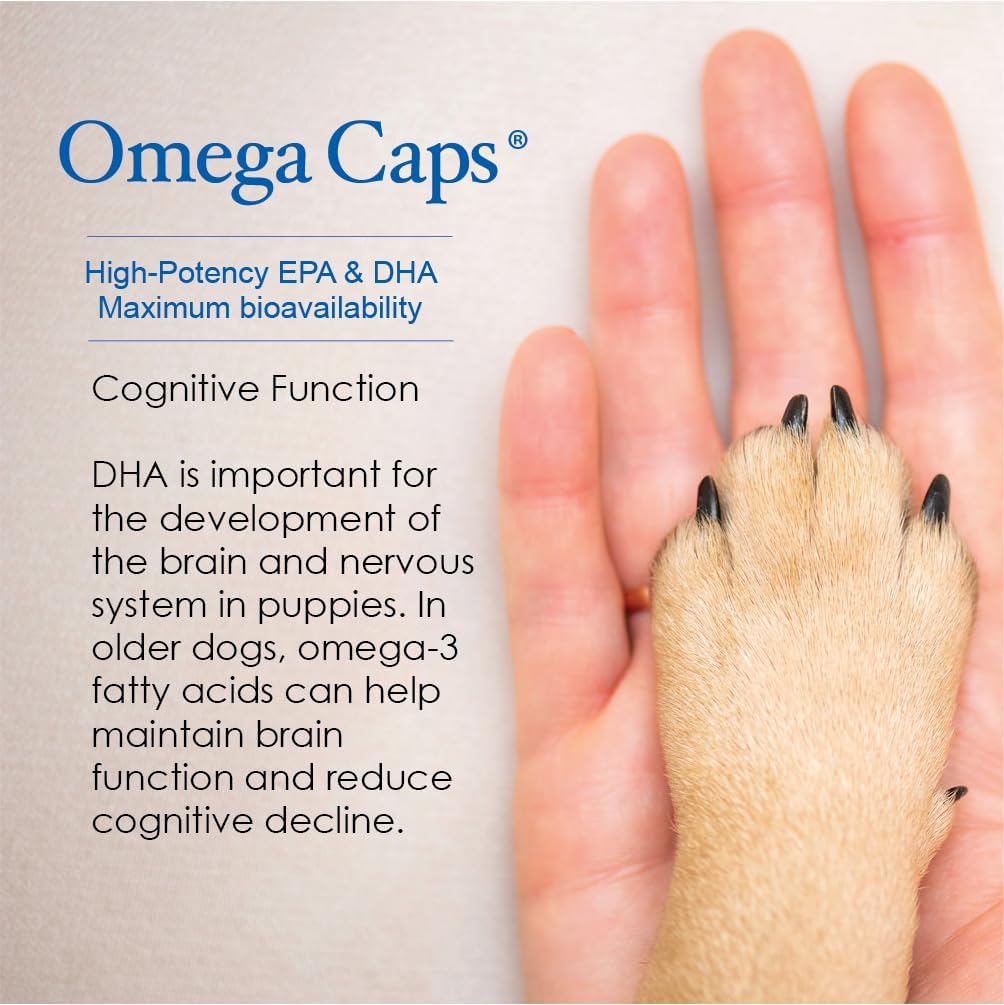 Omega Caps®

High-Potency EPA & DHA
Maximum bioavailability

Cognitive Function

DHA is important for the development of the brain and nervous system in puppies. In older dogs, omega-3 fatty acids can help maintain brain function and reduce cognitive decline.